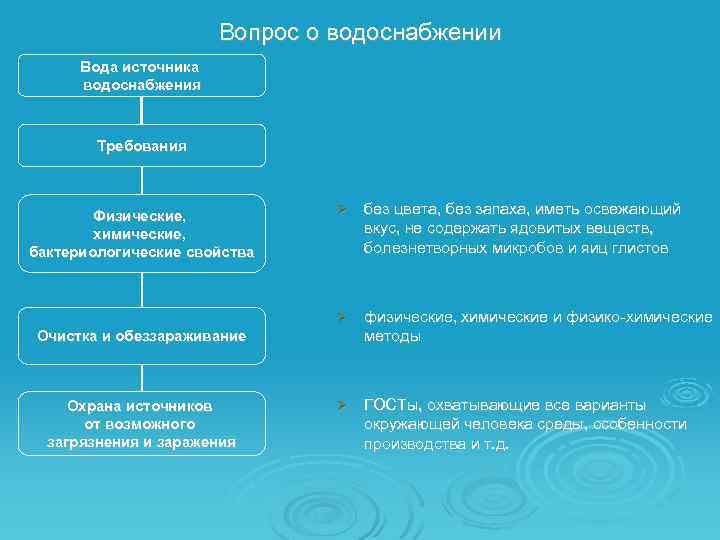 Вопрос о водоснабжении

Вода источника водоснабжения

Требования

Физические, химические, бактериологические свойства

Очистка и обеззараживание

Охрана источников от возможного загрязнения и заражения

➢ без цвета, без запаха, иметь освежающий вкус, не содержать ядовитых веществ, болезнетворных микробов и яиц глистов

➢ физические, химические и физико-химические методы

➢ ГОСТы, охватывающие все варианты окружающей человека среды, особенности производства и т.д.